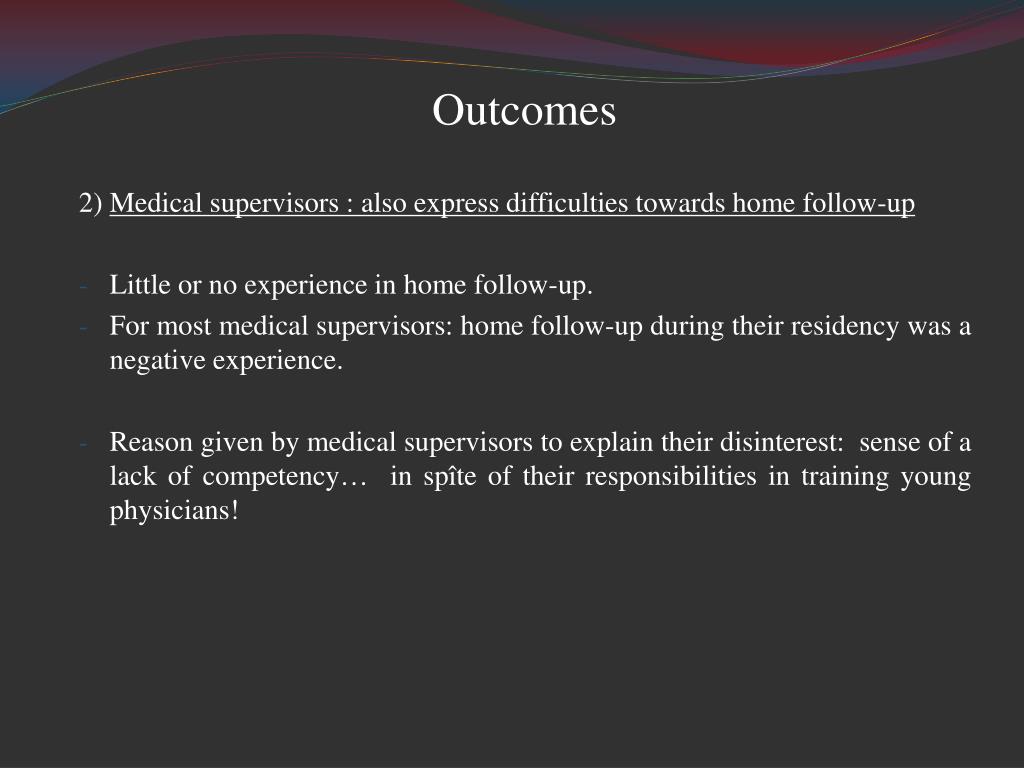 Outcomes

2) Medical supervisors : also express difficulties towards home follow-up

- Little or no experience in home follow-up.
- For most medical supervisors: home follow-up during their residency was a negative experience.

- Reason given by medical supervisors to explain their disinterest: sense of a lack of competency… in spîte of their responsibilities in training young physicians!